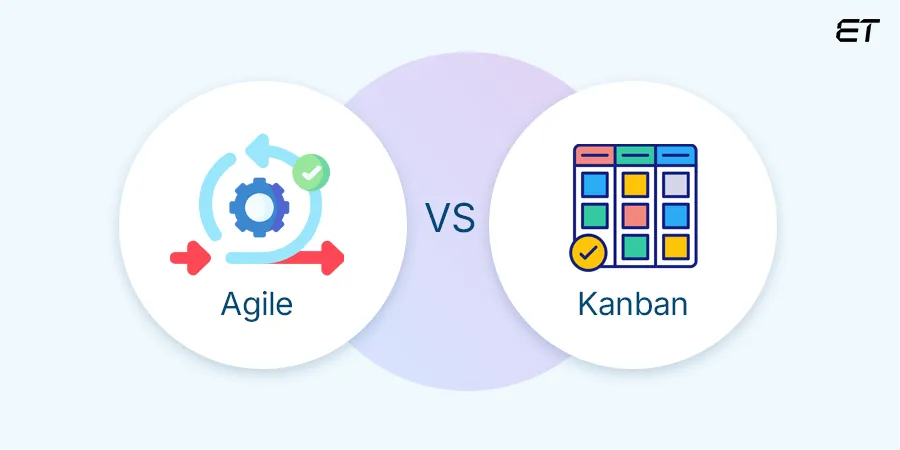 ET

Agile

VS

Kanban